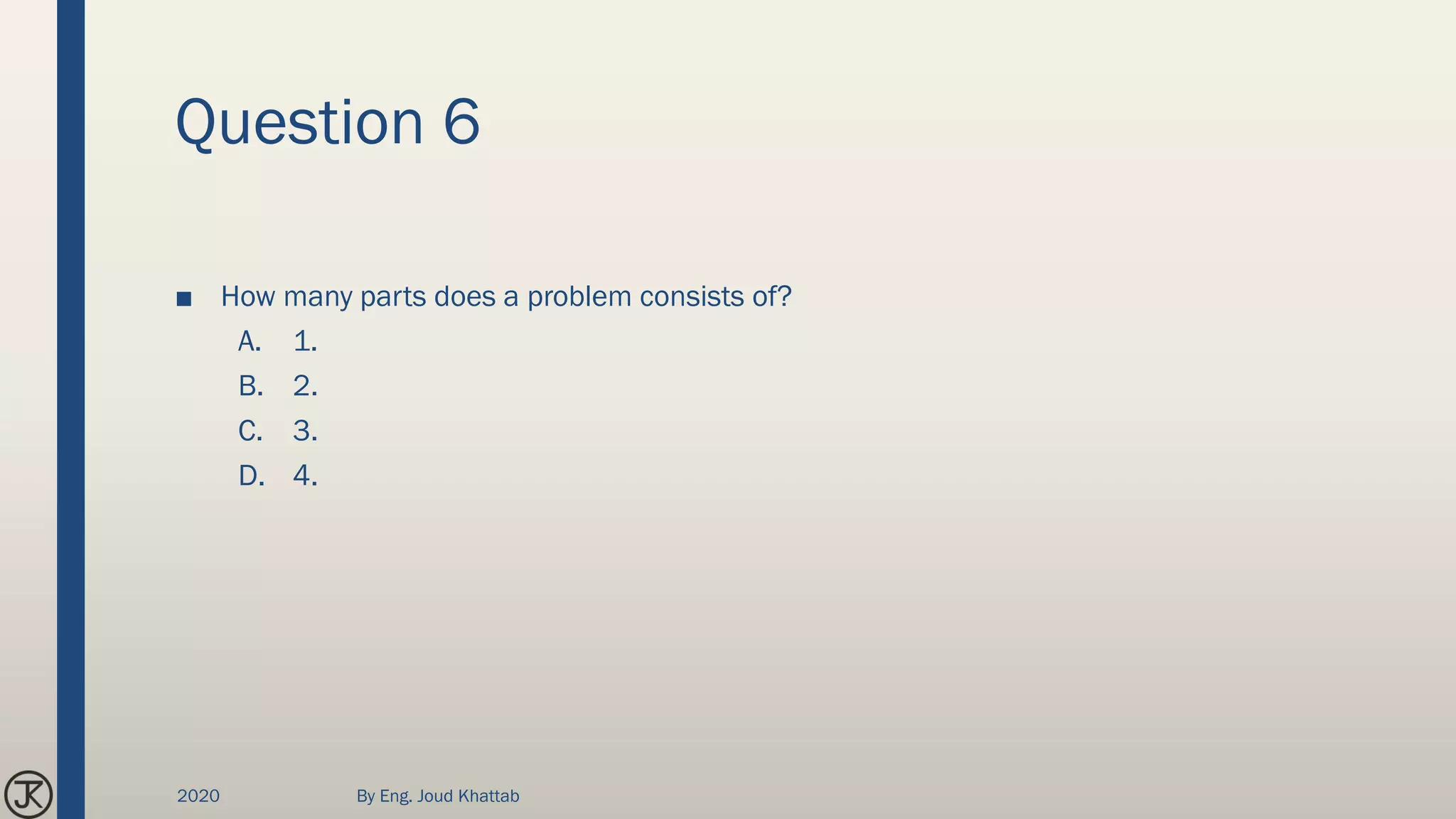 Question 6

■ How many parts does a problem consists of?

A. 1.
B. 2.
C. 3.
D. 4.

JK

2020 By Eng. Joud Khattab